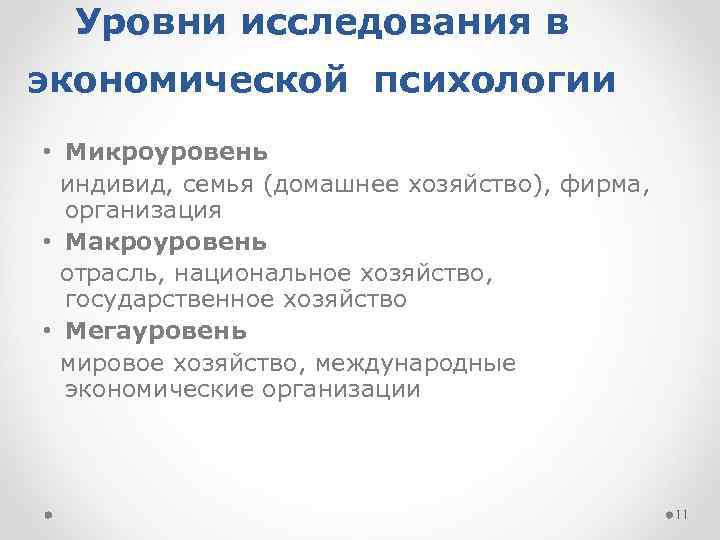 Уровни исследования в экономической психологии

• Микроуровень
индивид, семья (домашнее хозяйство), фирма, организация
• Макроуровень
отрасль, национальное хозяйство, государственное хозяйство
• Мегауровень
мировое хозяйство, международные экономические организации

11